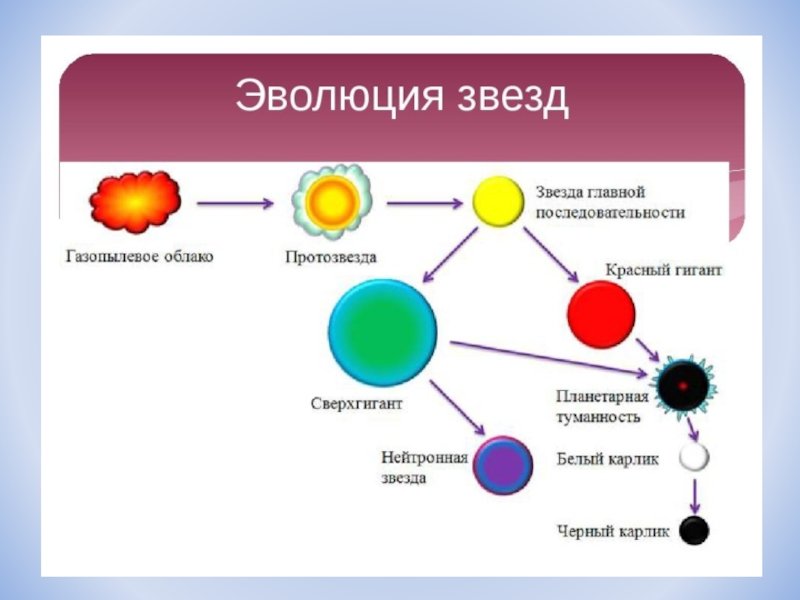 Эволюция звезд

Газопылевое облако

Протозвезда

Звезда главной последовательности

Красный гигант

Сверхгигант

Планетарная туманность

Нейтронная звезда

Белый карлик

Черный карлик